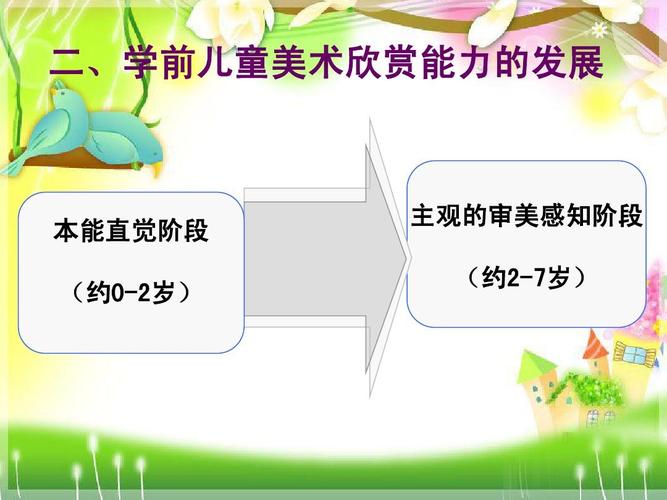 二、学前儿童美术欣赏能力的发展

本能直觉阶段

（约0-2岁）

主观的审美感知阶段

（约2-7岁）